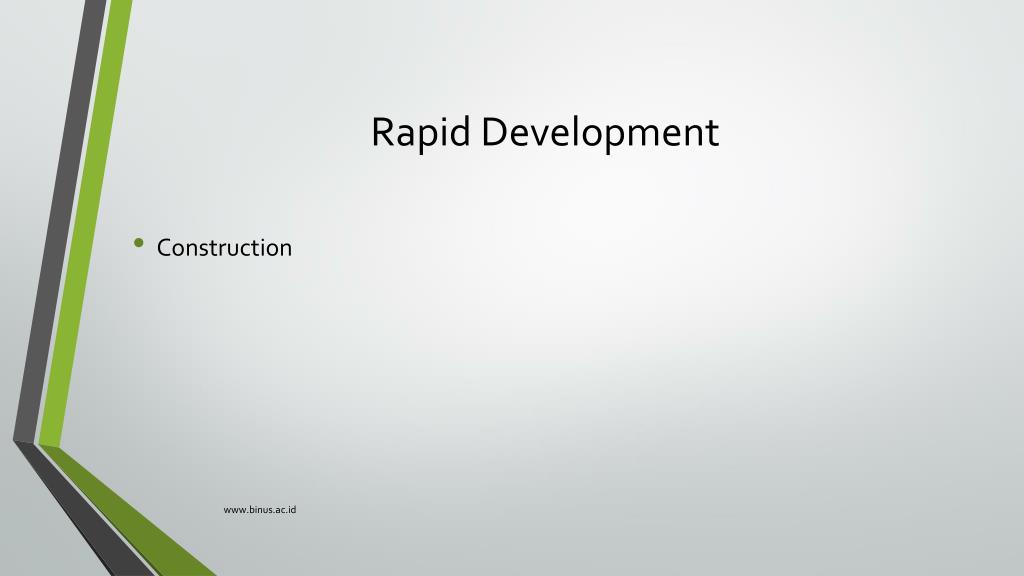 Rapid Development

• Construction

www.binus.ac.id